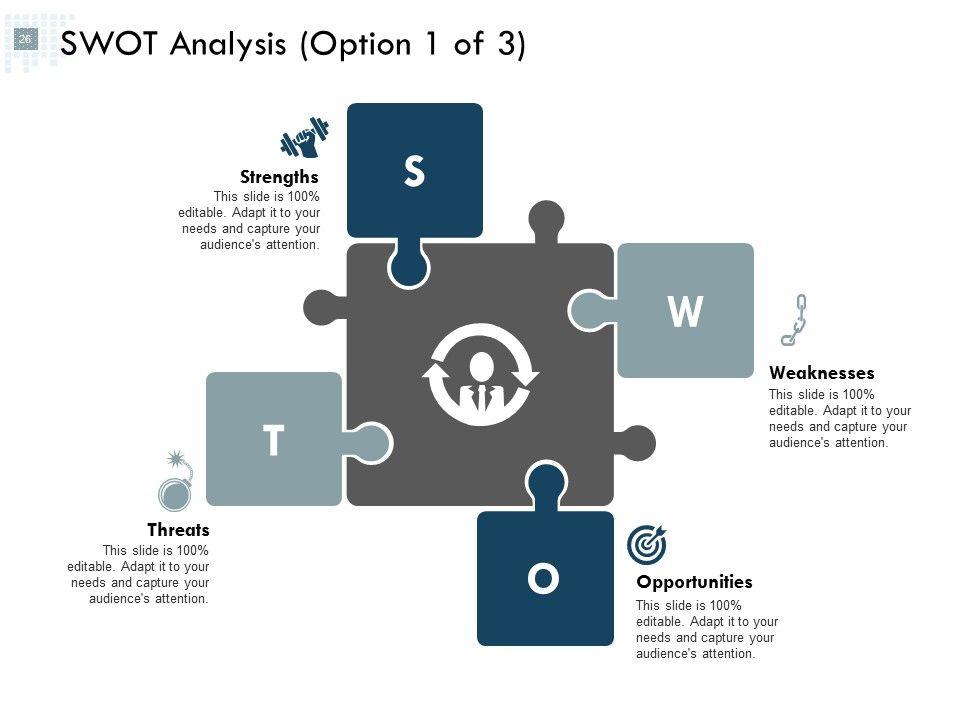 26

SWOT Analysis (Option 1 of 3)

Strengths
This slide is 100% editable. Adapt it to your needs and capture your audience's attention.

S

W

Weaknesses
This slide is 100% editable. Adapt it to your needs and capture your audience's attention.

T

Threats
This slide is 100% editable. Adapt it to your needs and capture your audience's attention.

O

Opportunities
This slide is 100% editable. Adapt it to your needs and capture your audience's attention.